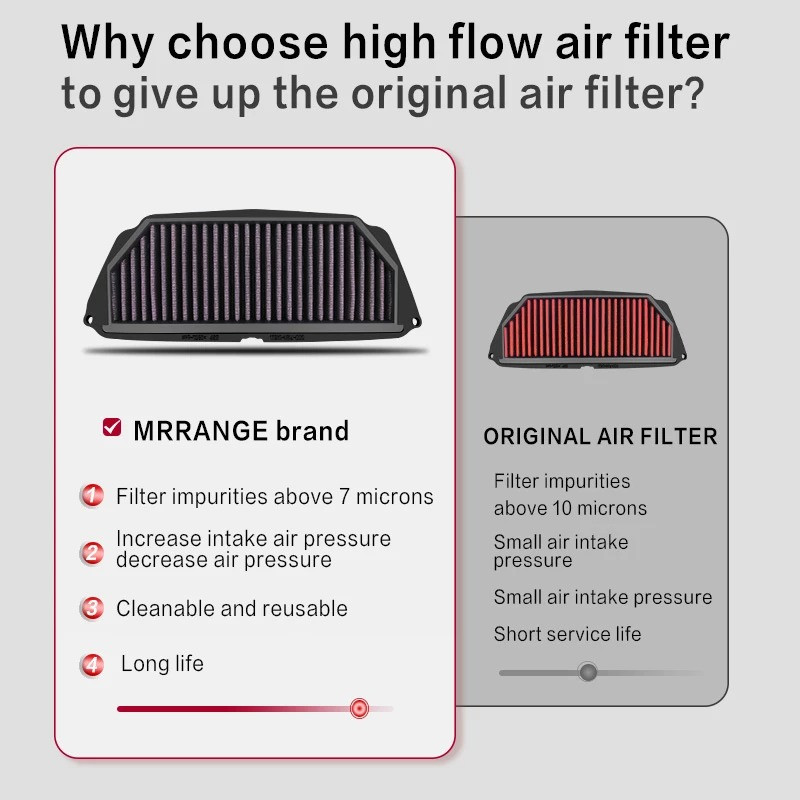 Why choose high flow air filter
to give up the original air filter?

MRRANGE brand

1 Filter impurities above 7 microns

2 Increase intake air pressure decrease air pressure

3 Cleanable and reusable

4 Long life

ORIGINAL AIR FILTER

Filter impurities above 10 microns

Small air intake pressure

Small air intake pressure

Short service life